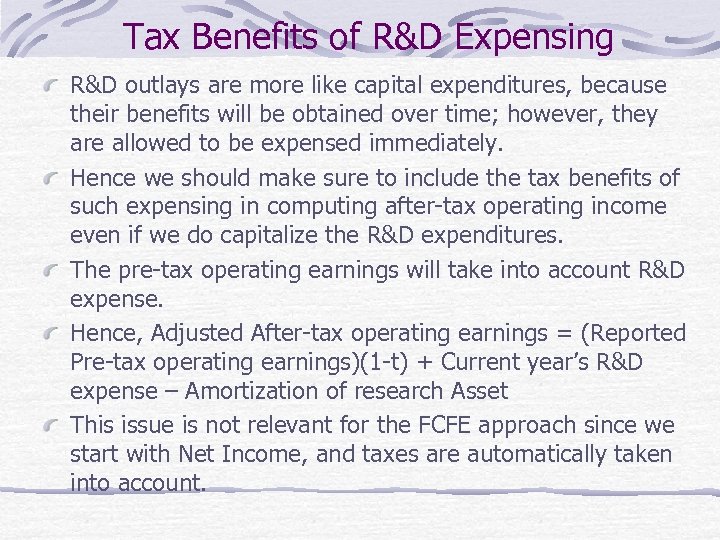 Tax Benefits of R&D Expensing

R&D outlays are more like capital expenditures, because their benefits will be obtained over time; however, they are allowed to be expensed immediately.

Hence we should make sure to include the tax benefits of such expensing in computing after-tax operating income even if we do capitalize the R&D expenditures.

The pre-tax operating earnings will take into account R&D expense.

Hence, Adjusted After-tax operating earnings = (Reported Pre-tax operating earnings)(1-t) + Current year's R&D expense – Amortization of research Asset

This issue is not relevant for the FCFE approach since we start with Net Income, and taxes are automatically taken into account.